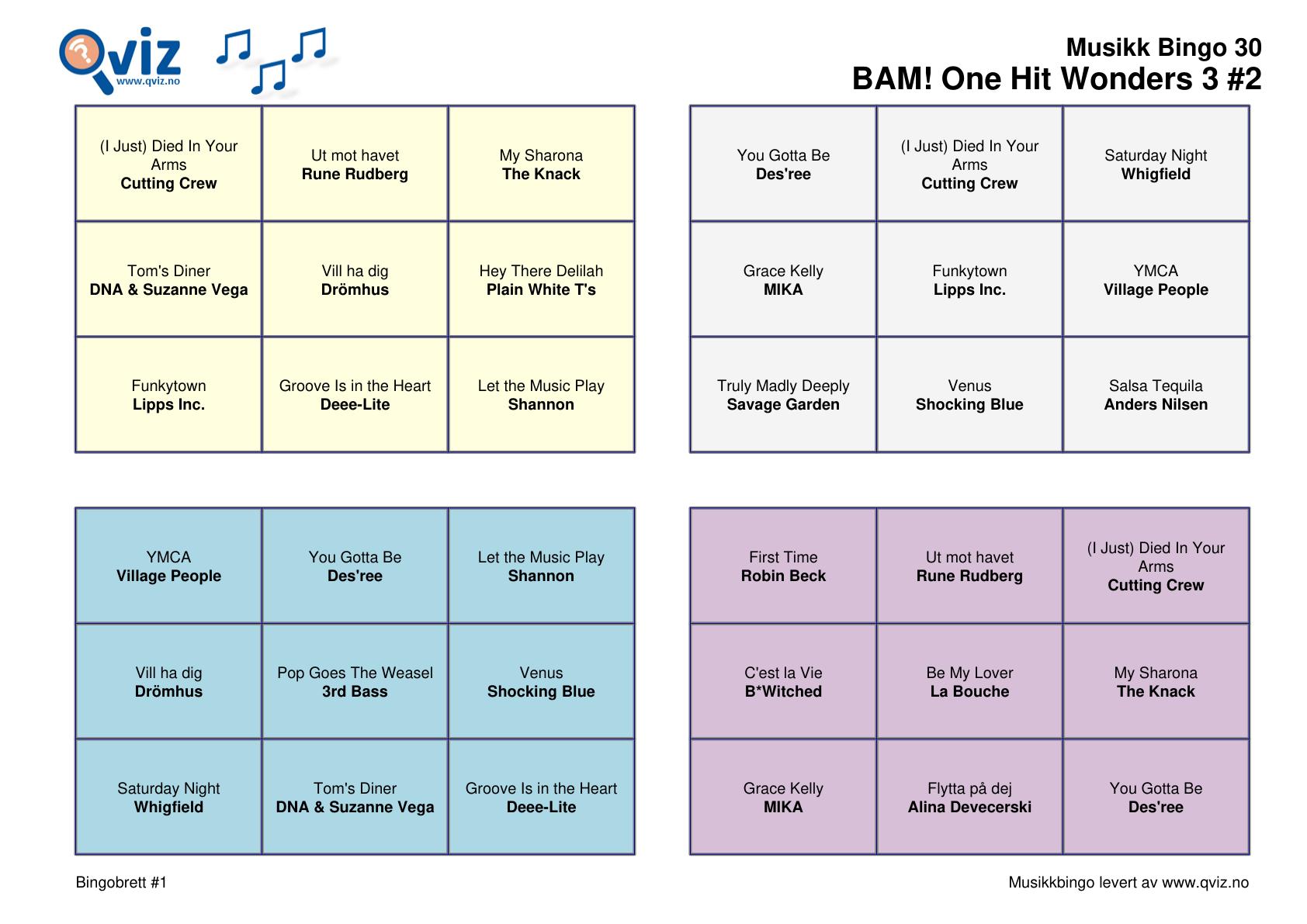 Qviz
www.qviz.no

Musikk Bingo 30
BAM! One Hit Wonders 3 #2

| | | |
|---|---|---|
| (I Just) Died In Your Arms **Cutting Crew** | Ut mot havet **Rune Rudberg** | My Sharona **The Knack** |
| Tom's Diner **DNA & Suzanne Vega** | Vill ha dig **Drömhus** | Hey There Delilah **Plain White T's** |
| Funkytown **Lipps Inc.** | Groove Is in the Heart **Deee-Lite** | Let the Music Play **Shannon** |

| | | |
|---|---|---|
| You Gotta Be **Des'ree** | (I Just) Died In Your Arms **Cutting Crew** | Saturday Night **Whigfield** |
| Grace Kelly **MIKA** | Funkytown **Lipps Inc.** | YMCA **Village People** |
| Truly Madly Deeply **Savage Garden** | Venus **Shocking Blue** | Salsa Tequila **Anders Nilsen** |

| | | |
|---|---|---|
| YMCA **Village People** | You Gotta Be **Des'ree** | Let the Music Play **Shannon** |
| Vill ha dig **Drömhus** | Pop Goes The Weasel **3rd Bass** | Venus **Shocking Blue** |
| Saturday Night **Whigfield** | Tom's Diner **DNA & Suzanne Vega** | Groove Is in the Heart **Deee-Lite** |

| | | |
|---|---|---|
| First Time **Robin Beck** | Ut mot havet **Rune Rudberg** | (I Just) Died In Your Arms **Cutting Crew** |
| C'est la Vie **B*Witched** | Be My Lover **La Bouche** | My Sharona **The Knack** |
| Grace Kelly **MIKA** | Flytta på dej **Alina Devecerski** | You Gotta Be **Des'ree** |

Bingobrett #1

Musikkbingo levert av www.qviz.no